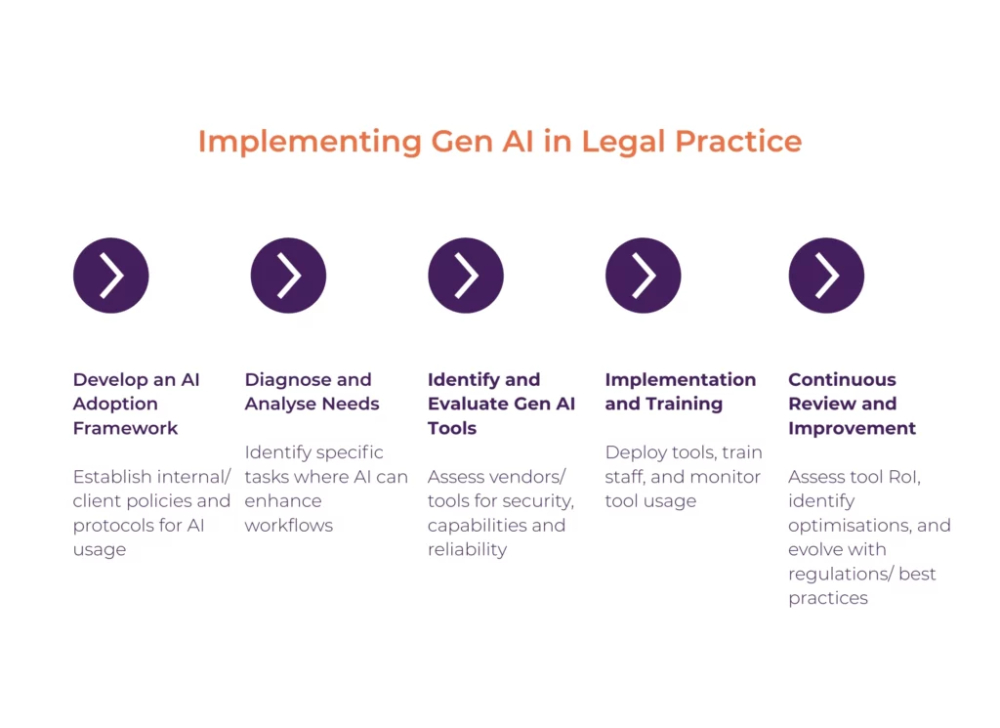 Implementing Gen AI in Legal Practice

Develop an AI Adoption Framework

Establish internal/ client policies and protocols for AI usage

Diagnose and Analyse Needs

Identify specific tasks where AI can enhance workflows

Identify and Evaluate Gen AI Tools

Assess vendors/ tools for security, capabilities and reliability

Implementation and Training

Deploy tools, train staff, and monitor tool usage

Continuous Review and Improvement

Assess tool RoI, identify optimisations, and evolve with regulations/ best practices